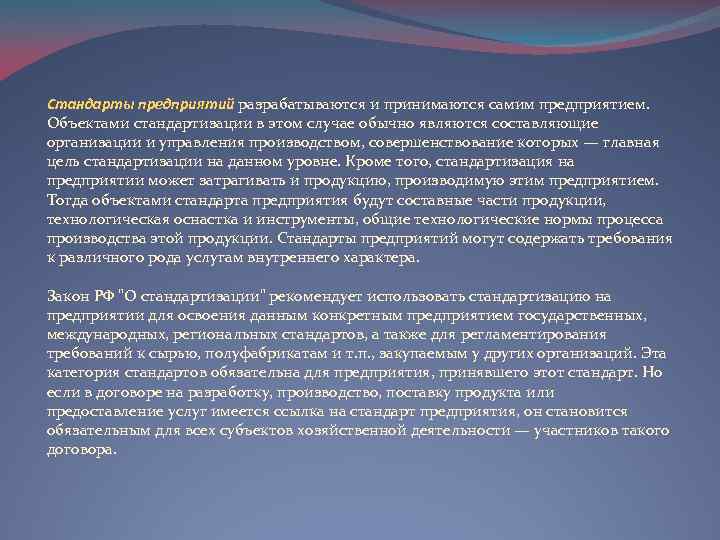 Стандарты предприятий разрабатываются и принимаются самим предприятием. Объектами стандартизации в этом случае обычно являются составляющие организации и управления производством, совершенствование которых — главная цель стандартизации на данном уровне. Кроме того, стандартизация на предприятии может затрагивать и продукцию, производимую этим предприятием. Тогда объектами стандарта предприятия будут составные части продукции, технологическая оснастка и инструменты, общие технологические нормы процесса производства этой продукции. Стандарты предприятий могут содержать требования к различного рода услугам внутреннего характера.

Закон РФ "О стандартизации" рекомендует использовать стандартизацию на предприятии для освоения данным конкретным предприятием государственных, международных, региональных стандартов, а также для регламентирования требований к сырью, полуфабрикатам и т.п., закупаемым у других организаций. Эта категория стандартов обязательна для предприятия, принявшего этот стандарт. Но если в договоре на разработку, производство, поставку продукта или предоставление услуг имеется ссылка на стандарт предприятия, он становится обязательным для всех субъектов хозяйственной деятельности — участников такого договора.